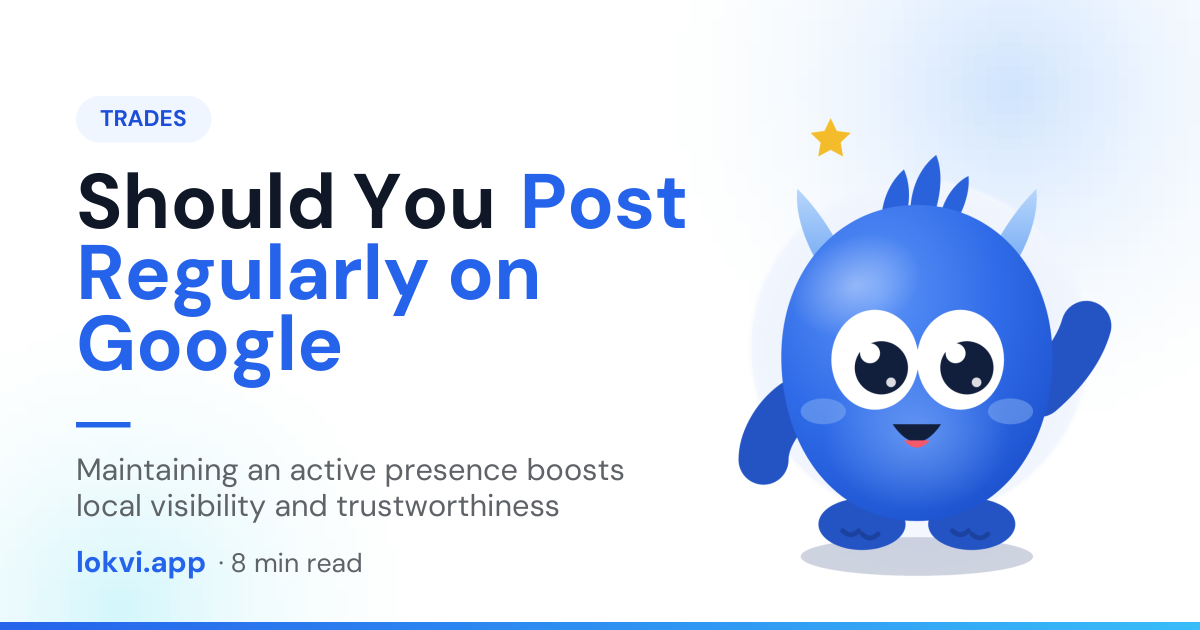 TRADES

Should You Post Regularly on Google

Maintaining an active presence boosts local visibility and trustworthiness

lokvi.app · 8 min read